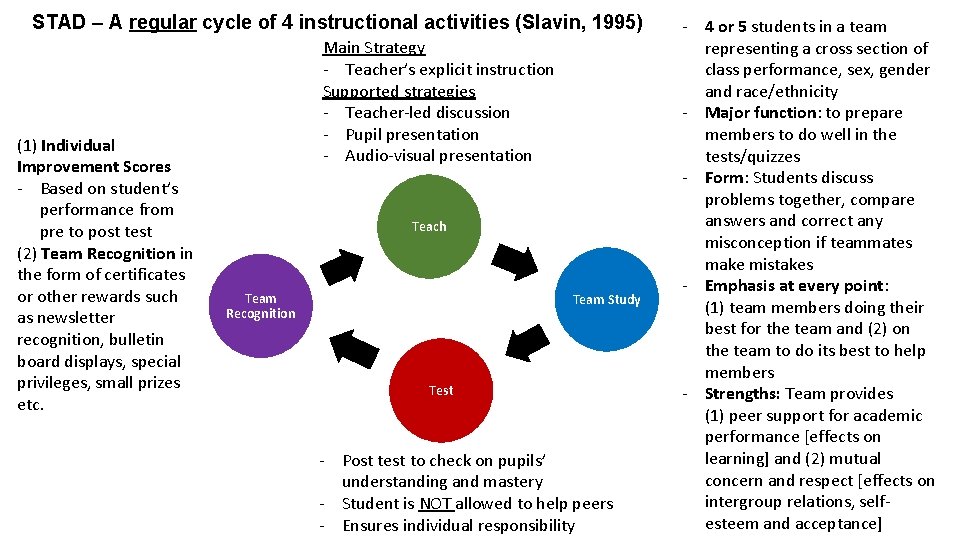 STAD – A regular cycle of 4 instructional activities (Slavin, 1995)

Main Strategy
- Teacher's explicit instruction
Supported strategies
- Teacher-led discussion
- Pupil presentation
- Audio-visual presentation

(1) Individual Improvement Scores
- Based on student's performance from pre to post test
(2) Team Recognition in the form of certificates or other rewards such as newsletter recognition, bulletin board displays, special privileges, small prizes etc.

Teach

Team Study

Test

Team Recognition

- Post test to check on pupils' understanding and mastery
- Student is NOT allowed to help peers
- Ensures individual responsibility

- 4 or 5 students in a team representing a cross section of class performance, sex, gender and race/ethnicity
- Major function: to prepare members to do well in the tests/quizzes
- Form: Students discuss problems together, compare answers and correct any misconception if teammates make mistakes
- Emphasis at every point: (1) team members doing their best for the team and (2) on the team to do its best to help members
- Strengths: Team provides (1) peer support for academic performance [effects on learning] and (2) mutual concern and respect [effects on intergroup relations, self-esteem and acceptance]